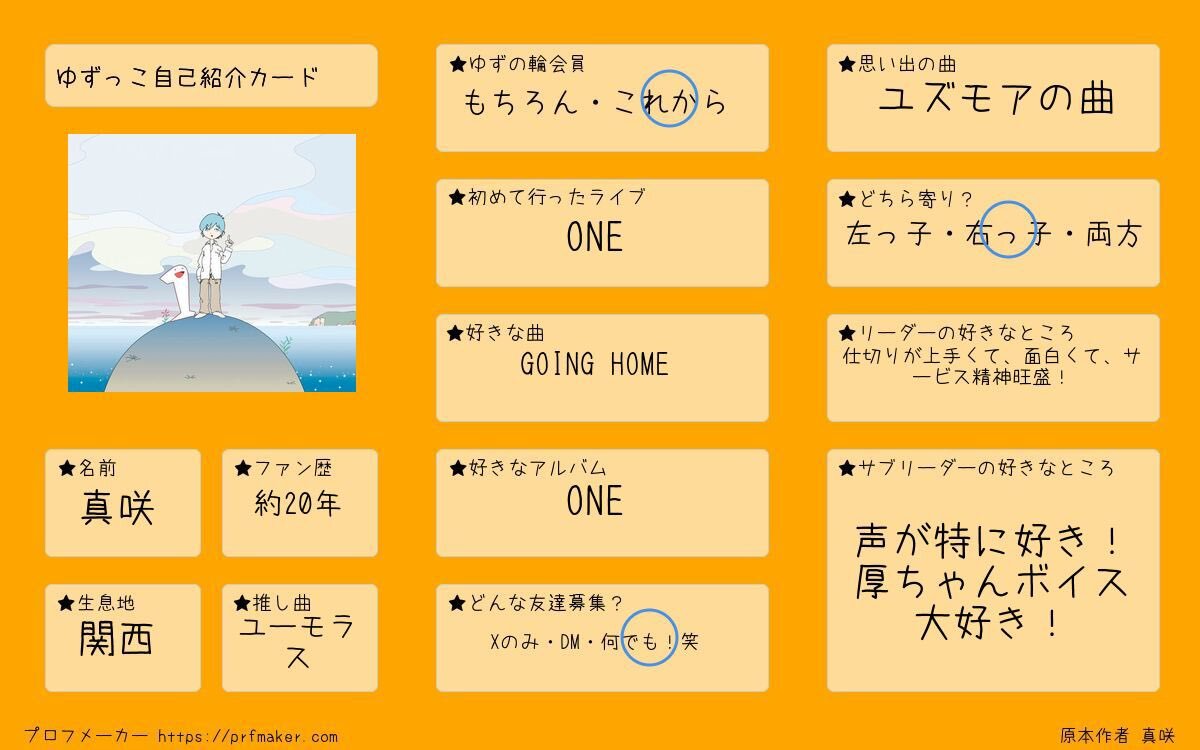 ゆずっこ自己紹介カード

★名前
真咲

★ファン歴
約20年

★生息地
関西

★推し曲
ユーモラス

★ゆずの輪会員
もちろん・これから

★初めて行ったライブ
ONE

★好きな曲
GOING HOME

★好きなアルバム
ONE

★どんな友達募集？
Xのみ・DM・何でも！笑

★思い出の曲
ユズモアの曲

★どちら寄り？
左っ子・右っ子・両方

★リーダーの好きなところ
仕切りが上手くて、面白くて、サービス精神旺盛！

★サブリーダーの好きなところ
声が特に好き！厚ちゃんボイス大好き！

プロフメーカー https://prfmaker.com

原本作者 真咲